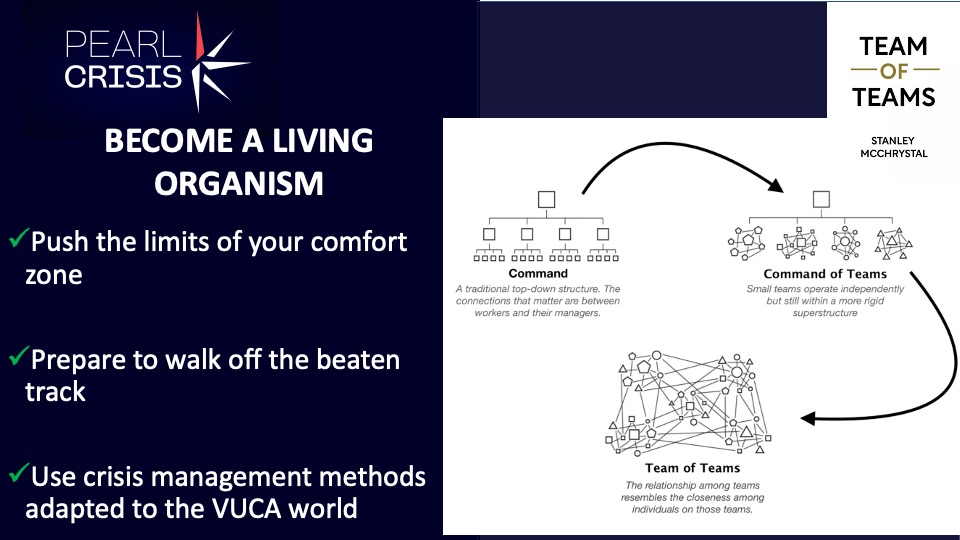 PEARL CRISIS

BECOME A LIVING ORGANISM

✓Push the limits of your comfort zone

✓Prepare to walk off the beaten track

✓Use crisis management methods adapted to the VUCA world

TEAM OF TEAMS

STANLEY MCCHRYSTAL

Command
A traditional top-down structure. The connections that matter are between workers and their managers.

Command of Teams
Small teams operate independently but still within a more rigid superstructure

Team of Teams
The relationship among teams resembles the closeness among individuals on those teams.